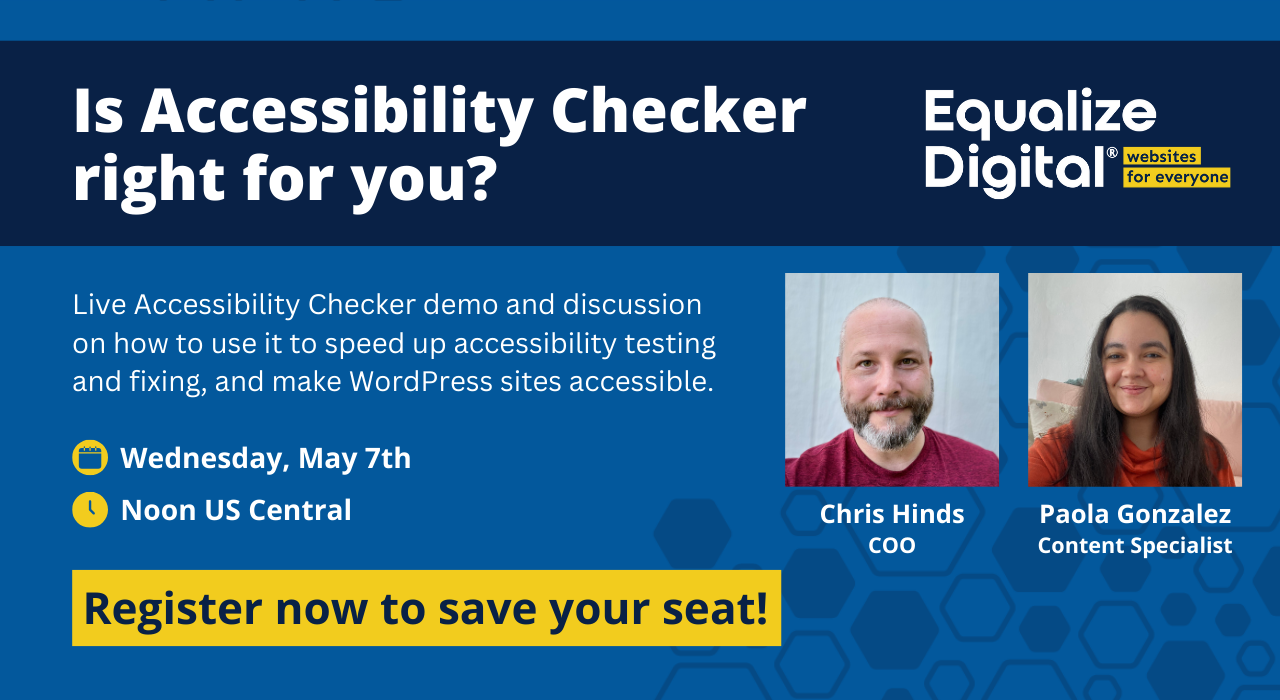 Is Accessibility Checker right for you?

Equalize Digital® websites for everyone

Live Accessibility Checker demo and discussion on how to use it to speed up accessibility testing and fixing, and make WordPress sites accessible.

Wednesday, May 7th

Noon US Central

Register now to save your seat!

Chris Hinds
COO

Paola Gonzalez
Content Specialist